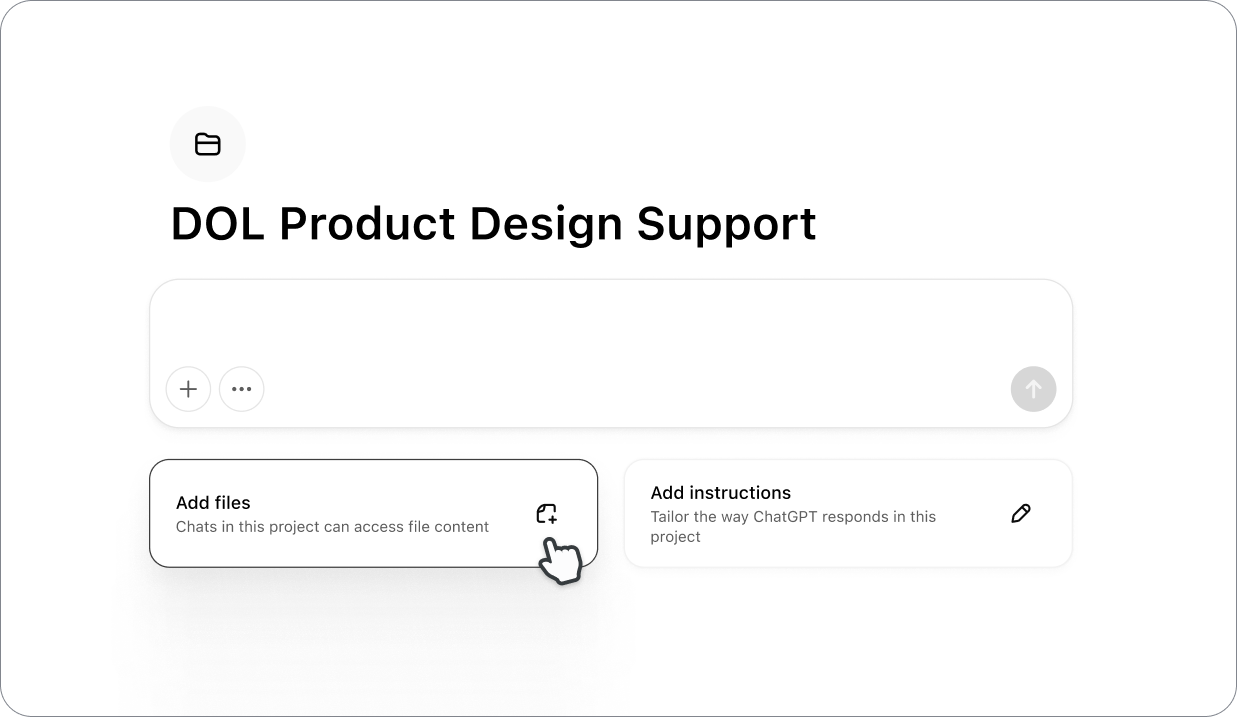 DOL Product Design Support

Add files
Chats in this project can access file content

Add instructions
Tailor the way ChatGPT responds in this project